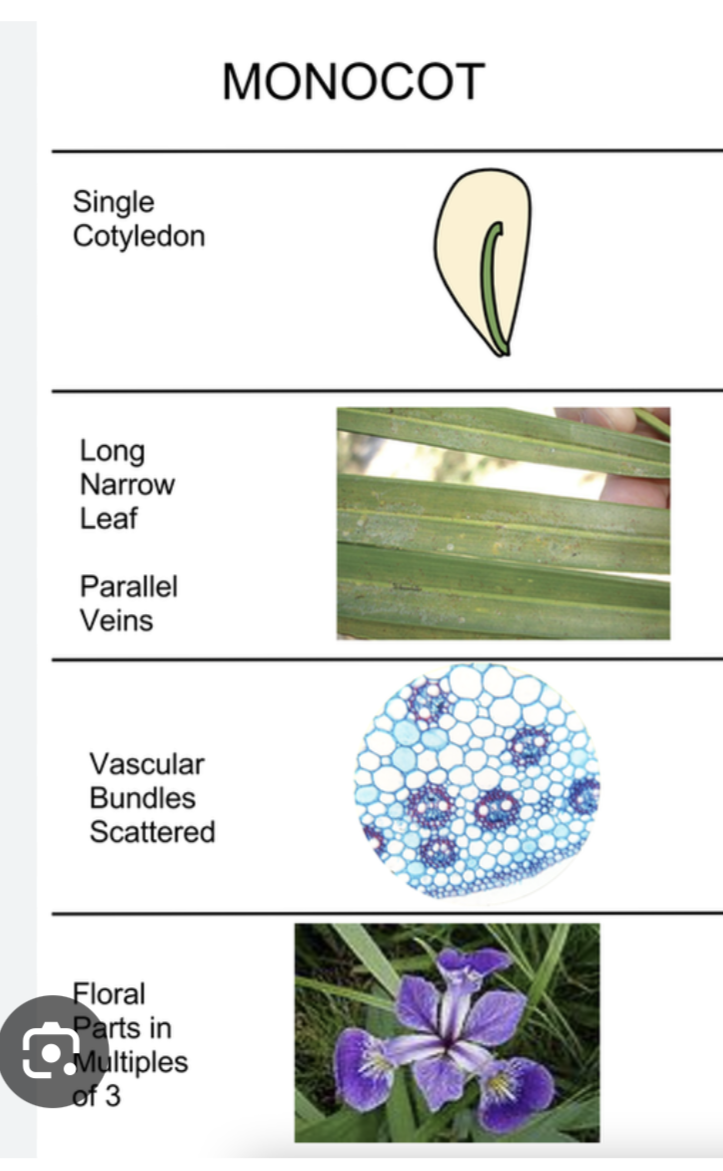 MONOCOT

Single Cotyledon

Long Narrow Leaf

Parallel Veins

Vascular Bundles Scattered

Floral Parts in Multiples of 3